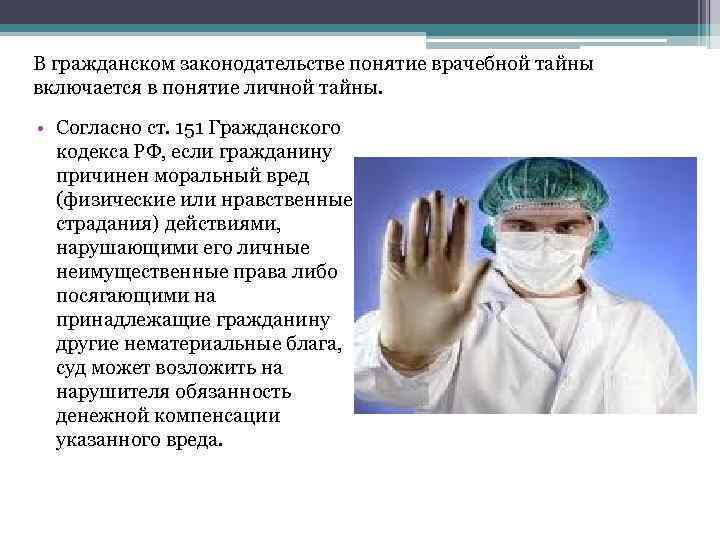 В гражданском законодательстве понятие врачебной тайны включается в понятие личной тайны.

• Согласно ст. 151 Гражданского кодекса РФ, если гражданину причинен моральный вред (физические или нравственные страдания) действиями, нарушающими его личные неимущественные права либо посягающими на принадлежащие гражданину другие нематериальные блага, суд может возложить на нарушителя обязанность денежной компенсации указанного вреда.